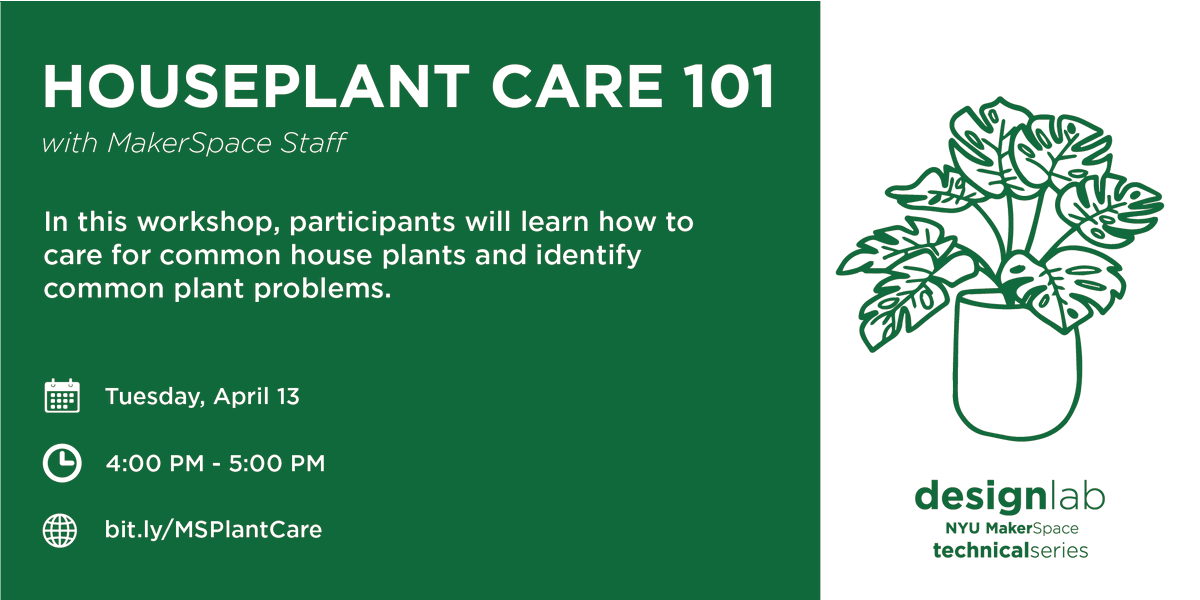 HOUSEPLANT CARE 101
with MakerSpace Staff

In this workshop, participants will learn how to care for common house plants and identify common plant problems.

Tuesday, April 13

4:00 PM - 5:00 PM

bit.ly/MSPlantCare

designlab
NYU MakerSpace
technicalseries